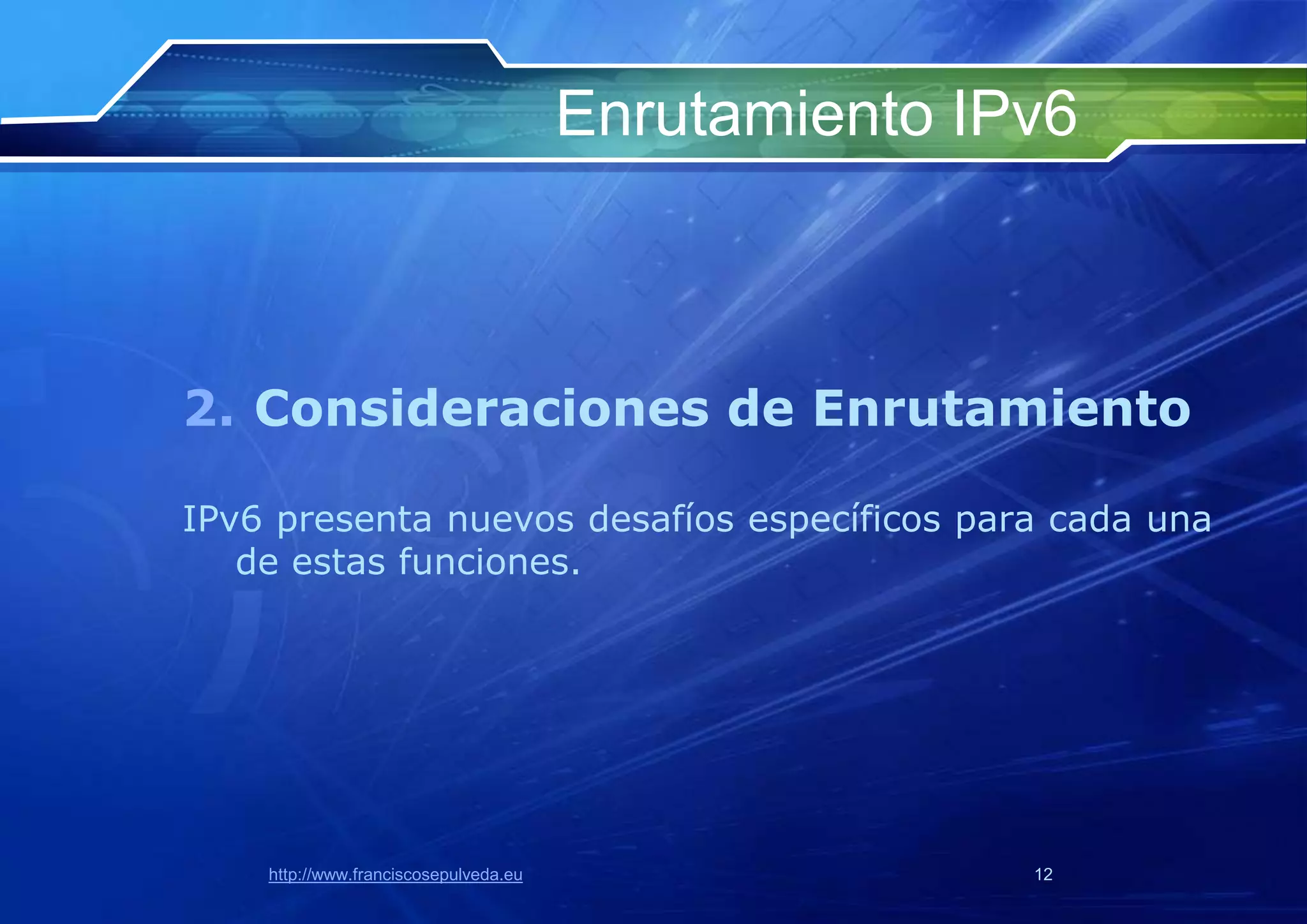 Enrutamiento IPv6

2. Consideraciones de Enrutamiento

IPv6 presenta nuevos desafíos específicos para cada una de estas funciones.

http://www.franciscosepulveda.eu

12